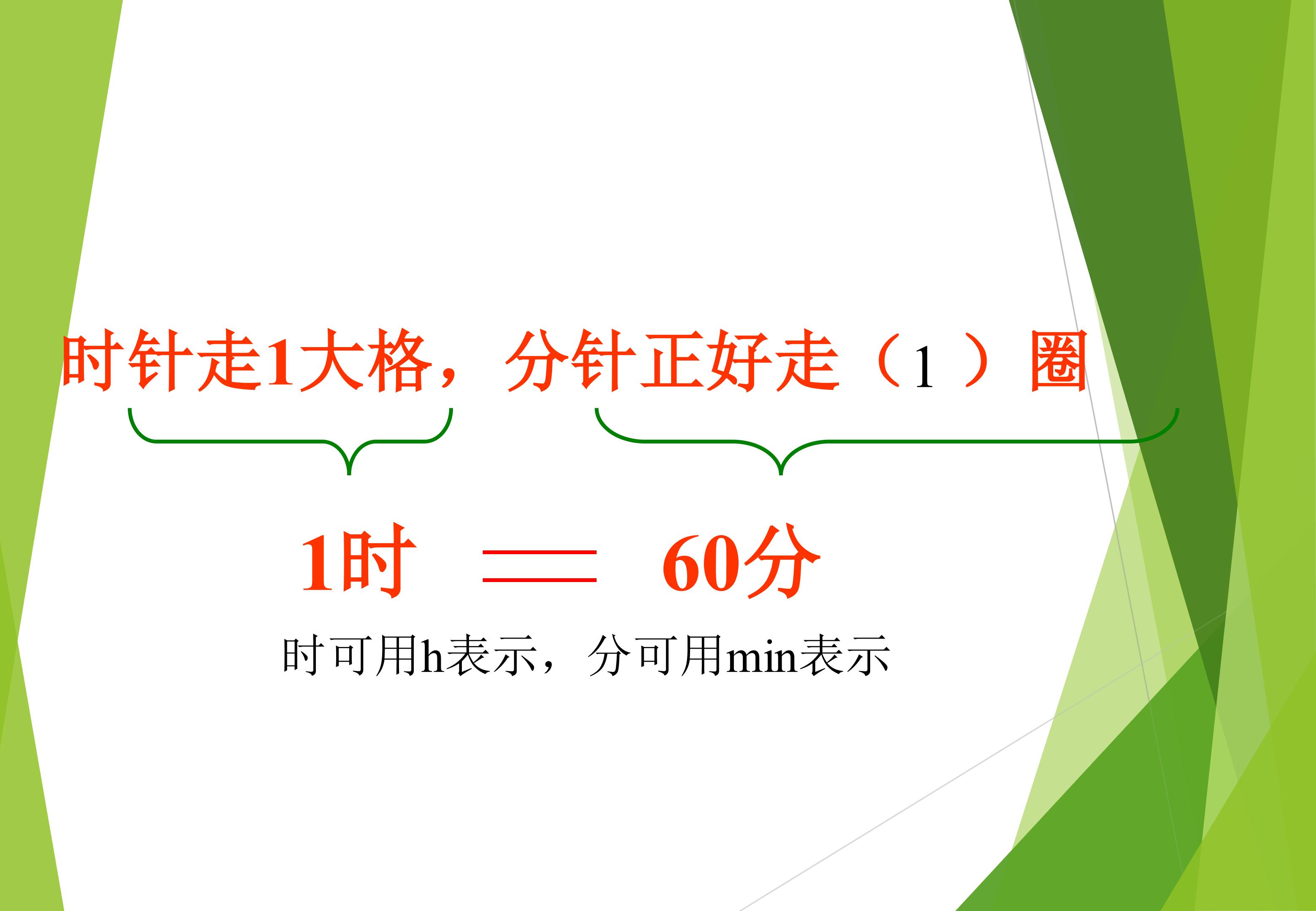 时针走1大格，分针正好走（1）圈

1时 ＝ 60分

时可用h表示，分可用min表示